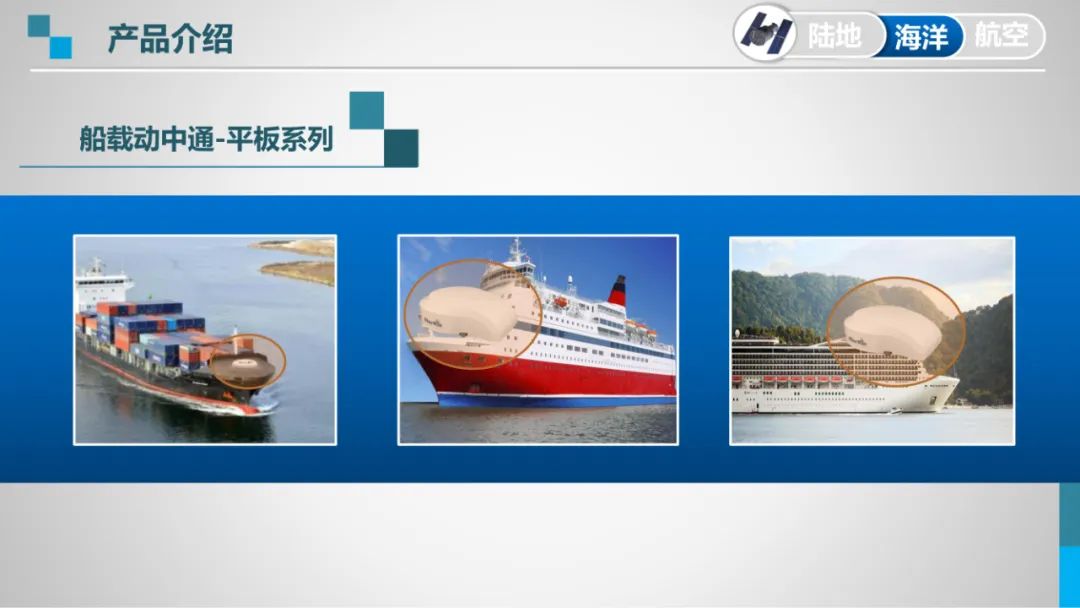 产品介绍

陆地 海洋 航空

船载动中通-平板系列